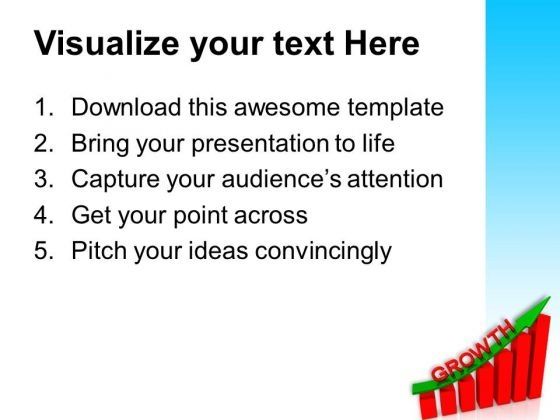 Visualize your text Here

1. Download this awesome template
2. Bring your presentation to life
3. Capture your audience's attention
4. Get your point across
5. Pitch your ideas convincingly

GROWTH